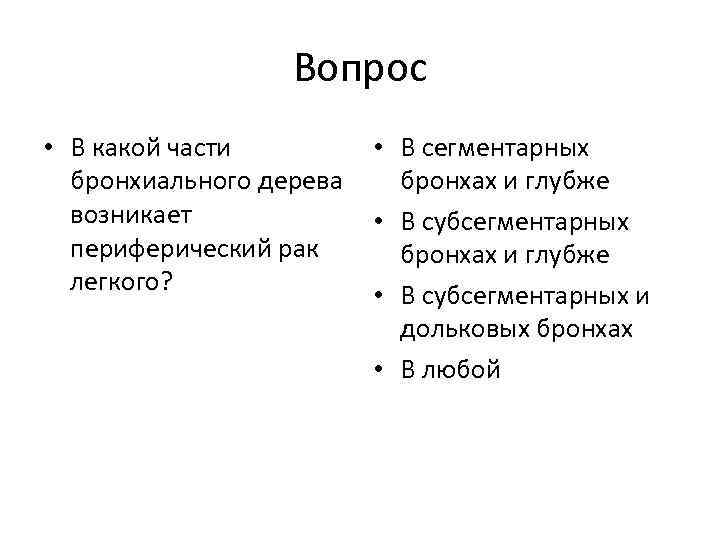 Вопрос

• В какой части бронхиального дерева возникает периферический рак легкого?

• В сегментарных бронхах и глубже
• В субсегментарных бронхах и глубже
• В субсегментарных и дольковых бронхах
• В любой